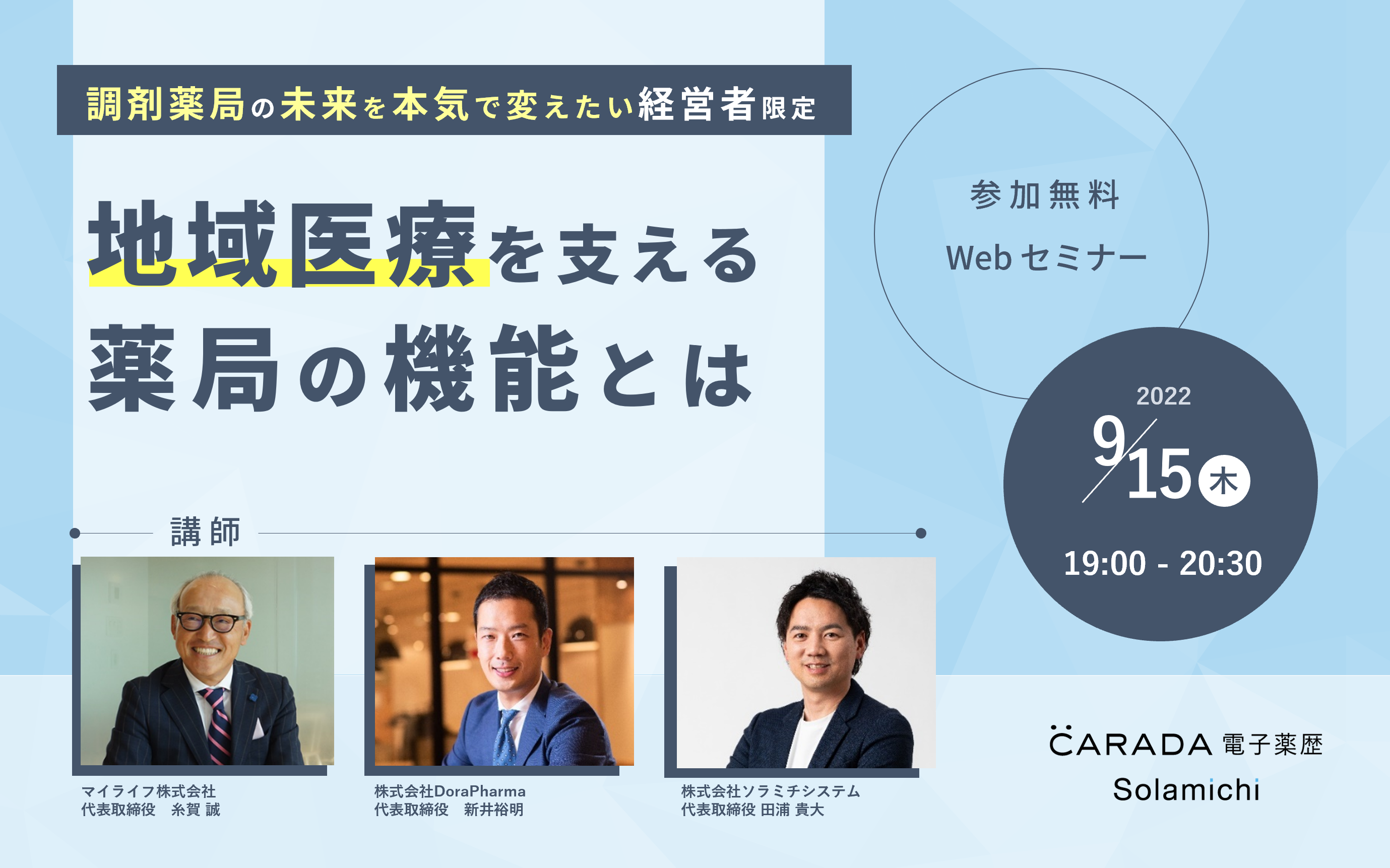 調剤薬局の未来を本気で変えたい経営者限定

地域医療を支える
薬局の機能とは

参加無料
Webセミナー

2022
9/15 木
19:00 - 20:30

講師

マイライフ株式会社
代表取締役　糸賀 誠

株式会社DoraPharma
代表取締役　新井裕明

株式会社ソラミチシステム
代表取締役 田浦 貴大

CARADA 電子薬歴
Solamichi